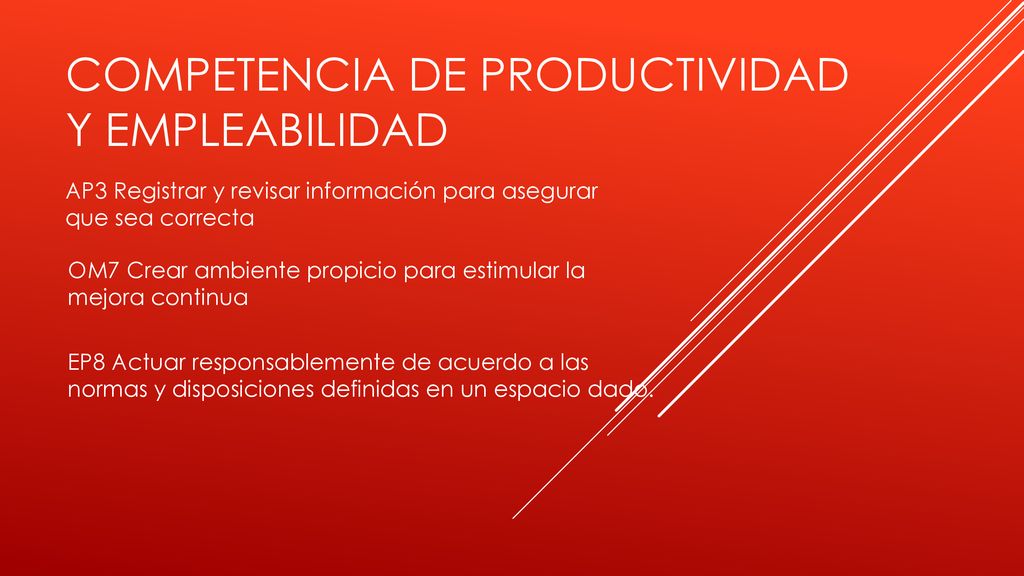 COMPETENCIA DE PRODUCTIVIDAD Y EMPLEABILIDAD

AP3 Registrar y revisar información para asegurar que sea correcta

OM7 Crear ambiente propicio para estimular la mejora continua

EP8 Actuar responsablemente de acuerdo a las normas y disposiciones definidas en un espacio dado.